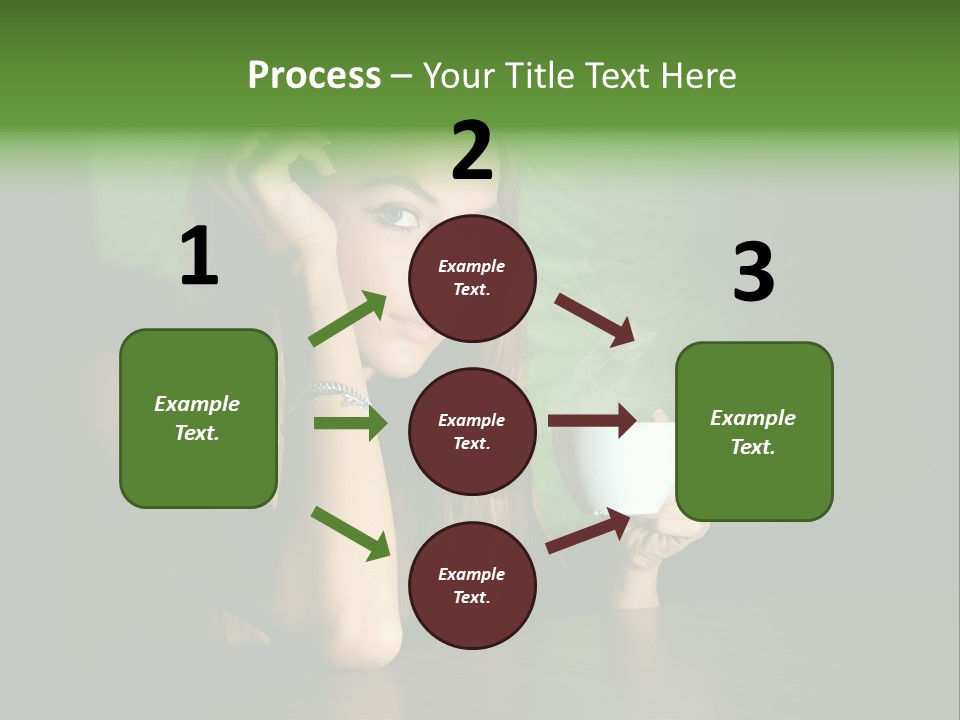 Process – Your Title Text Here

1

Example Text.

2

Example Text.

Example Text.

Example Text.

3

Example Text.